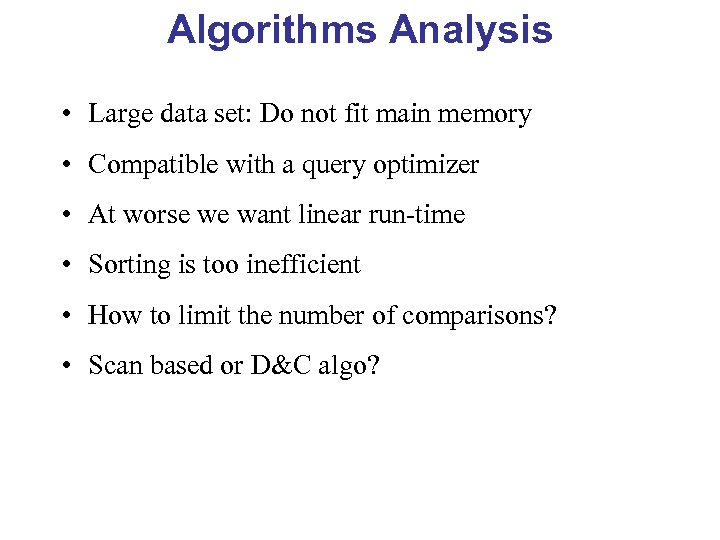 Algorithms Analysis

• Large data set: Do not fit main memory
• Compatible with a query optimizer
• At worse we want linear run-time
• Sorting is too inefficient
• How to limit the number of comparisons?
• Scan based or D&C algo?